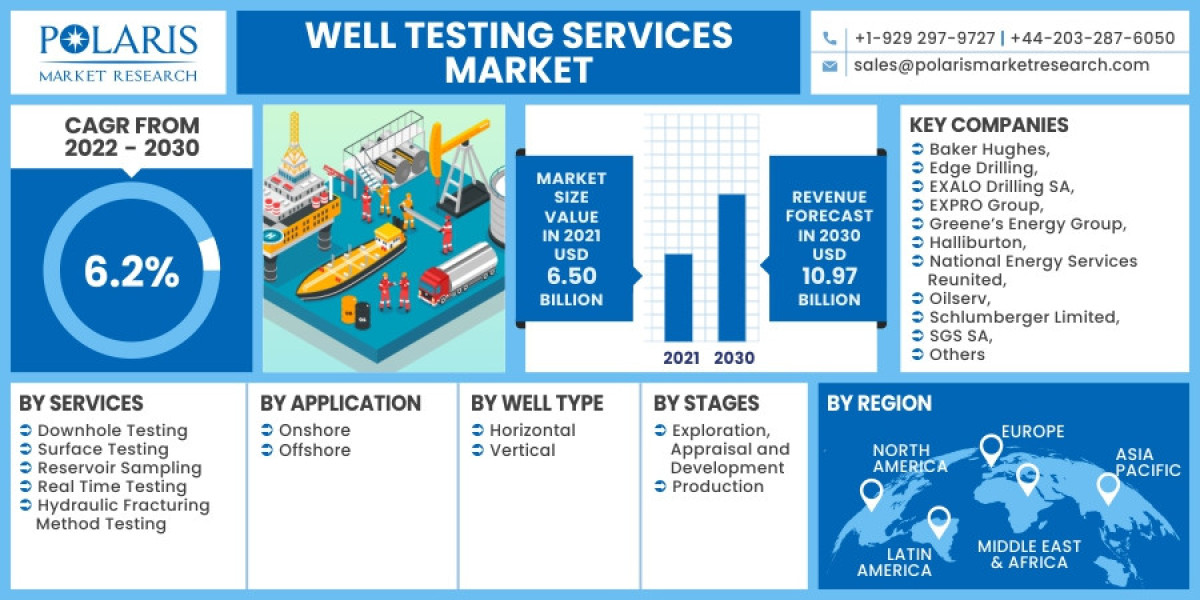 POLARIS
MARKET RESEARCH

WELL TESTING SERVICES MARKET

+1-929 297-9727 | +44-203-287-6050
sales@polarismarketresearch.com

CAGR FROM 2022 - 2030

6.2%

MARKET SIZE VALUE IN 2021 USD 6.50 BILLION

2021 2030

REVENUE FORECAST IN 2030 USD 10.97 BILLION

KEY COMPANIES
Baker Hughes,
Edge Drilling,
EXALO Drilling SA,
EXPRO Group,
Greene's Energy Group,
Halliburton,
National Energy Services Reunited,
Oilserv,
Schlumberger Limited,
SGS SA,
Others

BY SERVICES
Downhole Testing
Surface Testing
Reservoir Sampling
Real Time Testing
Hydraulic Fracturing Method Testing

BY APPLICATION
Onshore
Offshore

BY WELL TYPE
Horizontal
Vertical

BY STAGES
Exploration, Appraisal and Development
Production

BY REGION
NORTH AMERICA
EUROPE
ASIA PACIFIC
LATIN AMERICA
MIDDLE EAST & AFRICA